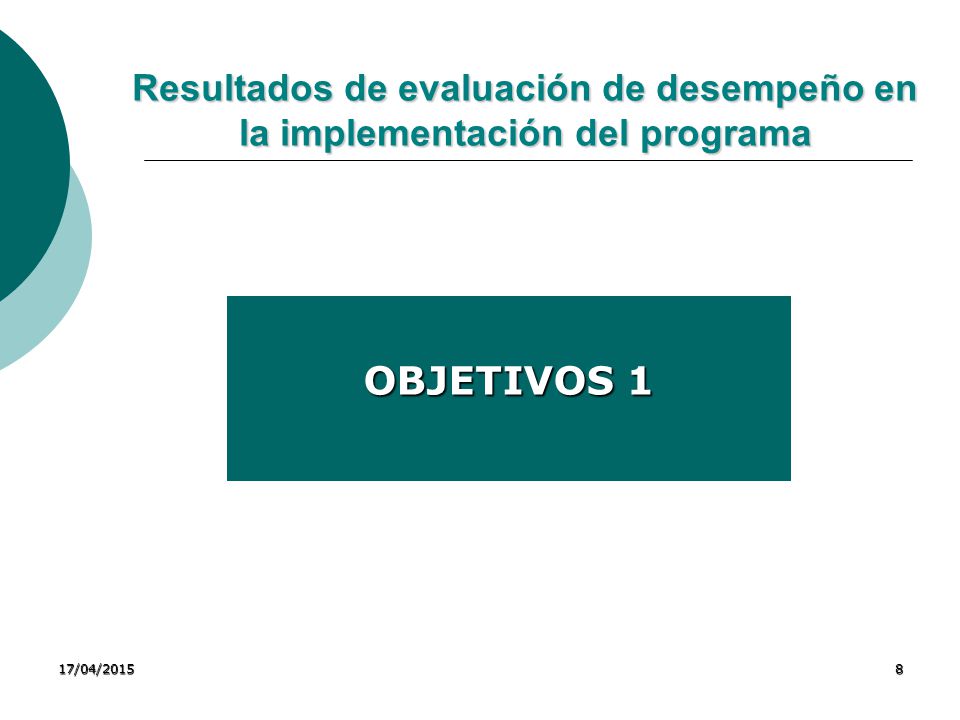 Resultados de evaluación de desempeño en la implementación del programa

OBJETIVOS 1

17/04/2015

8